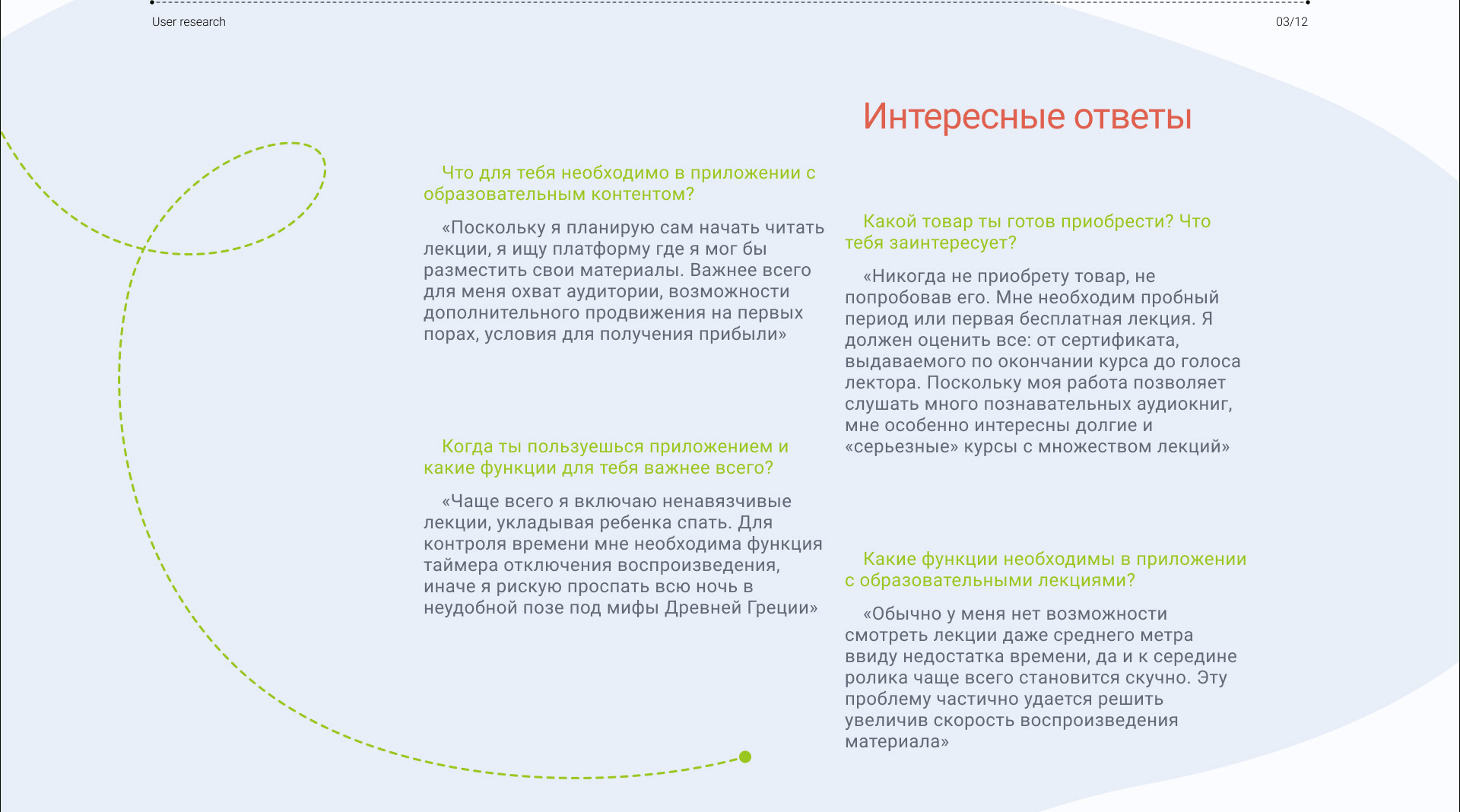 User research

03/12

Интересные ответы

Что для тебя необходимо в приложении с образовательным контентом?

«Поскольку я планирую сам начать читать лекции, я ищу платформу где я мог бы разместить свои материалы. Важнее всего для меня охват аудитории, возможности дополнительного продвижения на первых порах, условия для получения прибыли»

Когда ты пользуешься приложением и какие функции для тебя важнее всего?

«Чаще всего я включаю ненавязчивые лекции, укладывая ребенка спать. Для контроля времени мне необходима функция таймера отключения воспроизведения, иначе я рискую проспать всю ночь в неудобной позе под мифы Древней Греции»

Какой товар ты готов приобрести? Что тебя заинтересует?

«Никогда не приобрету товар, не попробовав его. Мне необходим пробный период или первая бесплатная лекция. Я должен оценить все: от сертификата, выдаваемого по окончании курса до голоса лектора. Поскольку моя работа позволяет слушать много познавательных аудиокниг, мне особенно интересны долгие и «серьезные» курсы с множеством лекций»

Какие функции необходимы в приложении с образовательными лекциями?

«Обычно у меня нет возможности смотреть лекции даже среднего метра ввиду недостатка времени, да и к середине ролика чаще всего становится скучно. Эту проблему частично удается решить увеличив скорость воспроизведения материала»